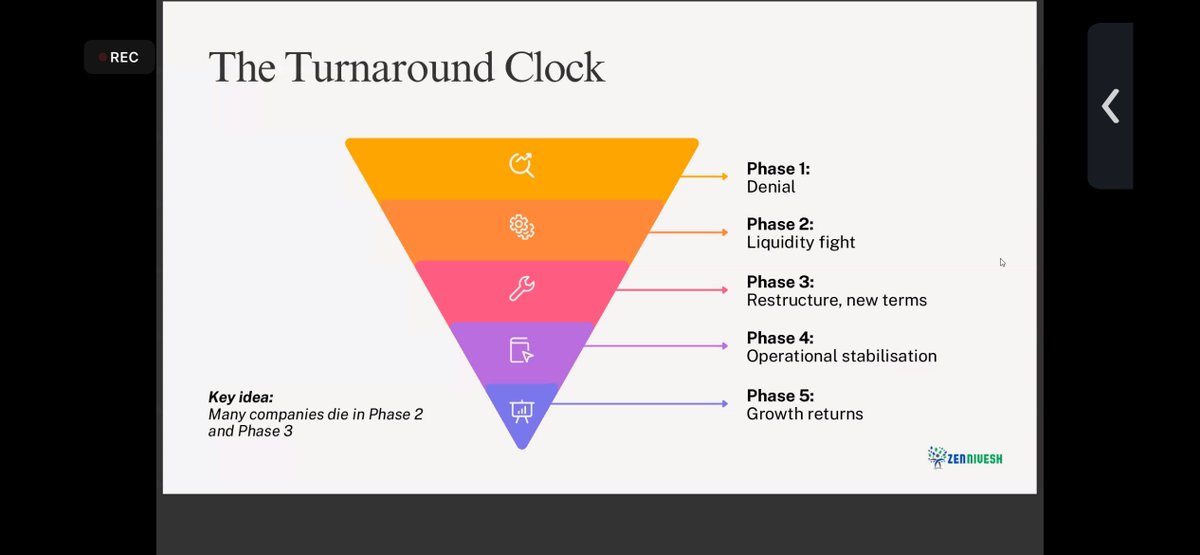 REC

The Turnaround Clock

Phase 1:
Denial

Phase 2:
Liquidity fight

Phase 3:
Restructure, new terms

Phase 4:
Operational stabilisation

Phase 5:
Growth returns

Key idea:
Many companies die in Phase 2 and Phase 3

ZENNIVESH